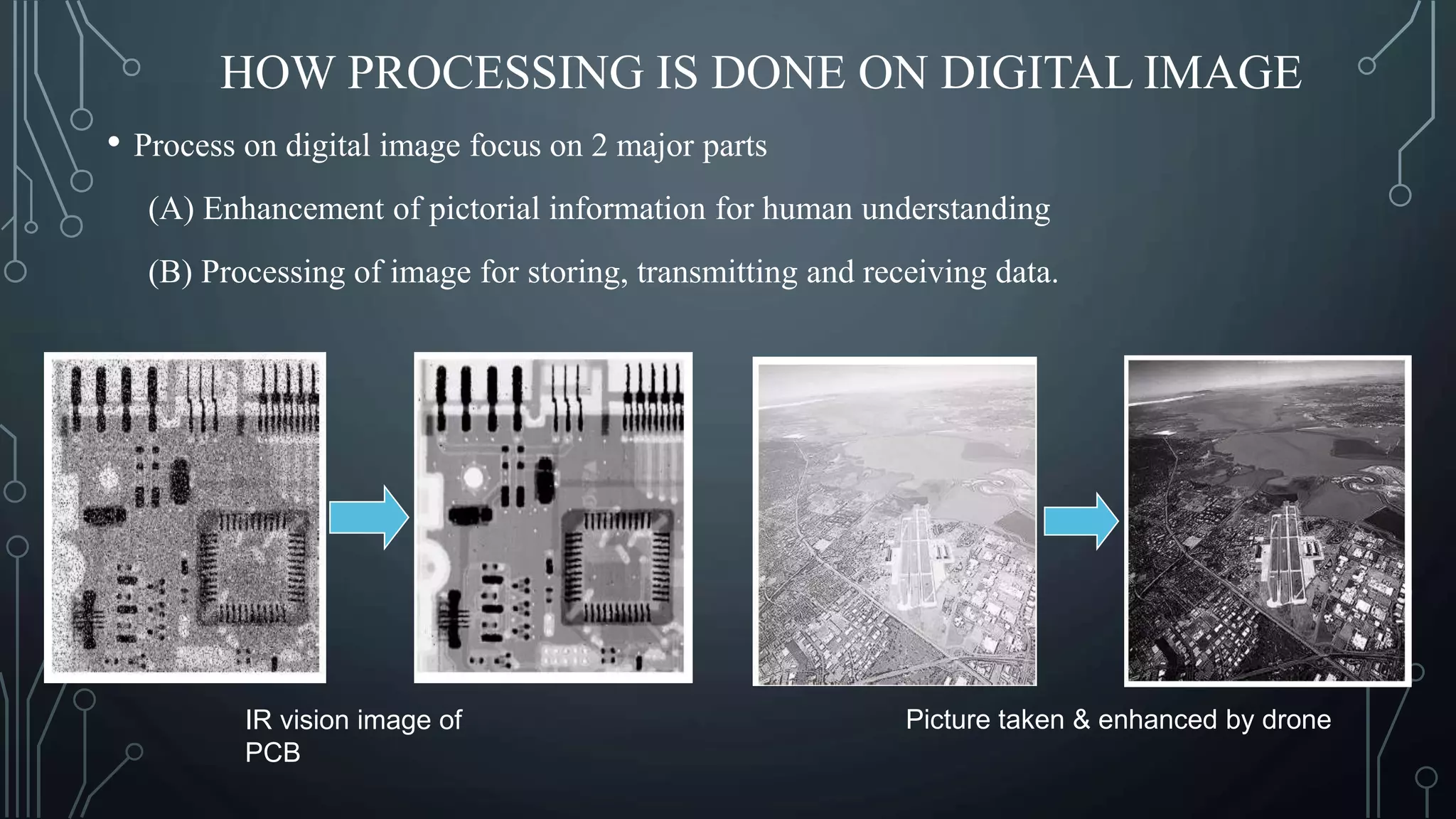 HOW PROCESSING IS DONE ON DIGITAL IMAGE

• Process on digital image focus on 2 major parts

(A) Enhancement of pictorial information for human understanding

(B) Processing of image for storing, transmitting and receiving data.

IR vision image of PCB

Picture taken & enhanced by drone